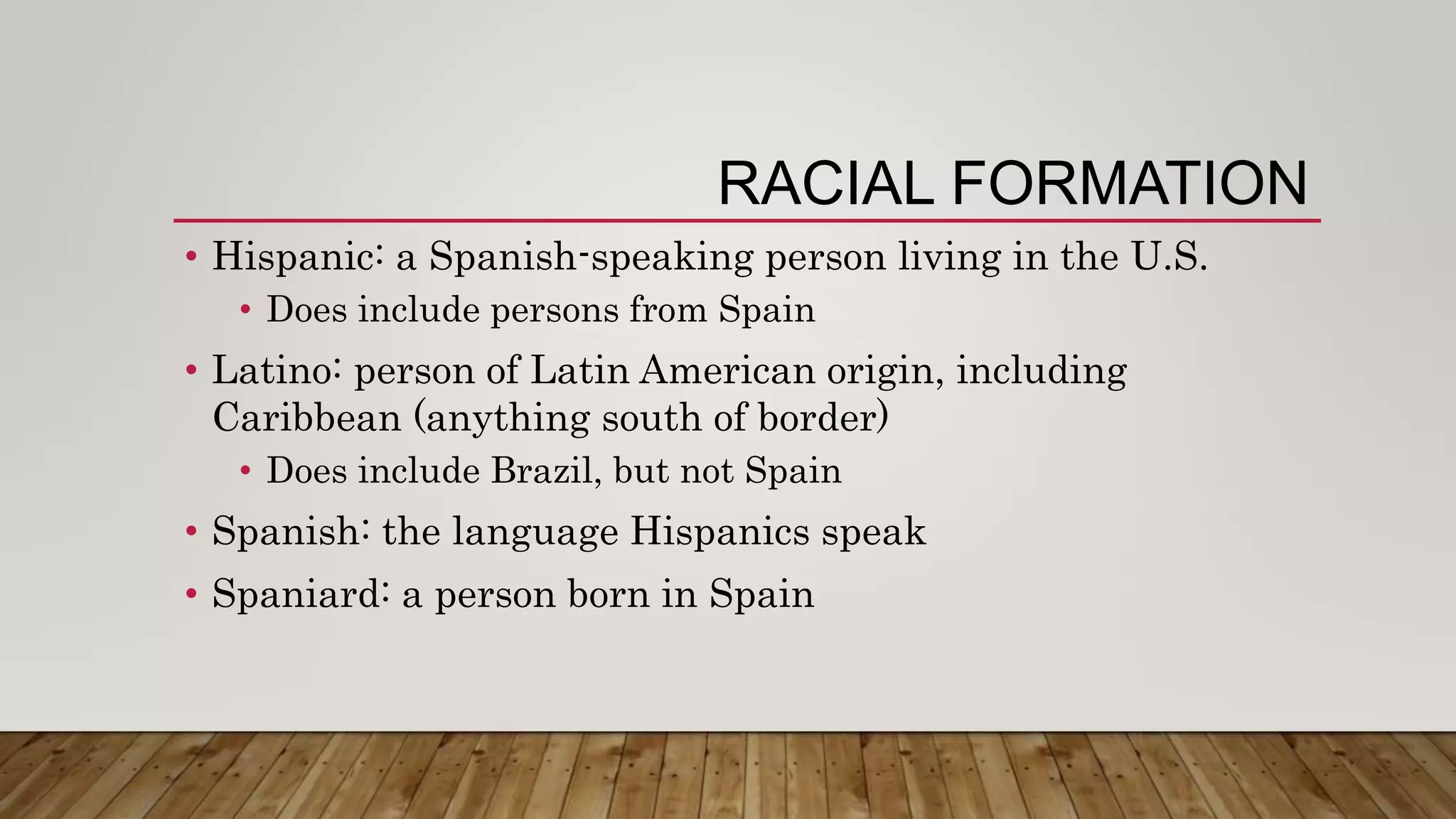 RACIAL FORMATION

• Hispanic: a Spanish-speaking person living in the U.S.
  • Does include persons from Spain
• Latino: person of Latin American origin, including Caribbean (anything south of border)
  • Does include Brazil, but not Spain
• Spanish: the language Hispanics speak
• Spaniard: a person born in Spain